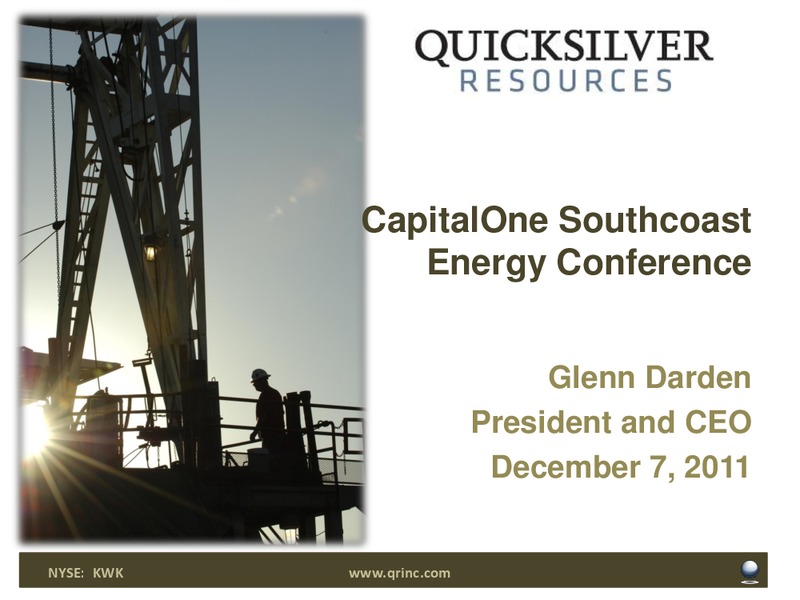 QUICKSILVER
RESOURCES

CapitalOne Southcoast Energy Conference

Glenn Darden
President and CEO
December 7, 2011

NYSE: KWK
www.qrinc.com